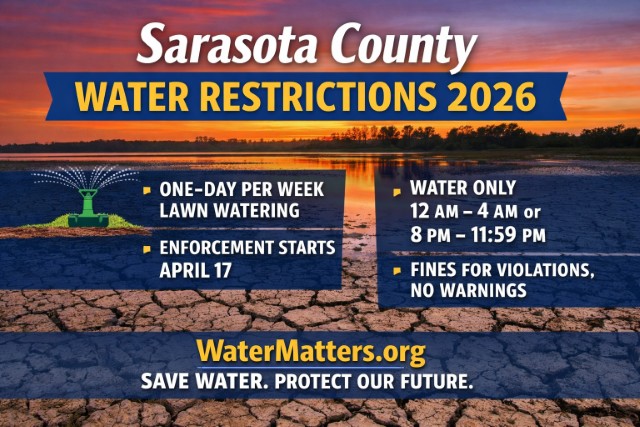 Sarasota County

WATER RESTRICTIONS 2026

ONE-DAY PER WEEK LAWN WATERING

ENFORCEMENT STARTS APRIL 17

WATER ONLY 12 AM – 4 AM or 8 PM – 11:59 PM

FINES FOR VIOLATIONS, NO WARNINGS

WaterMatters.org

SAVE WATER. PROTECT OUR FUTURE.